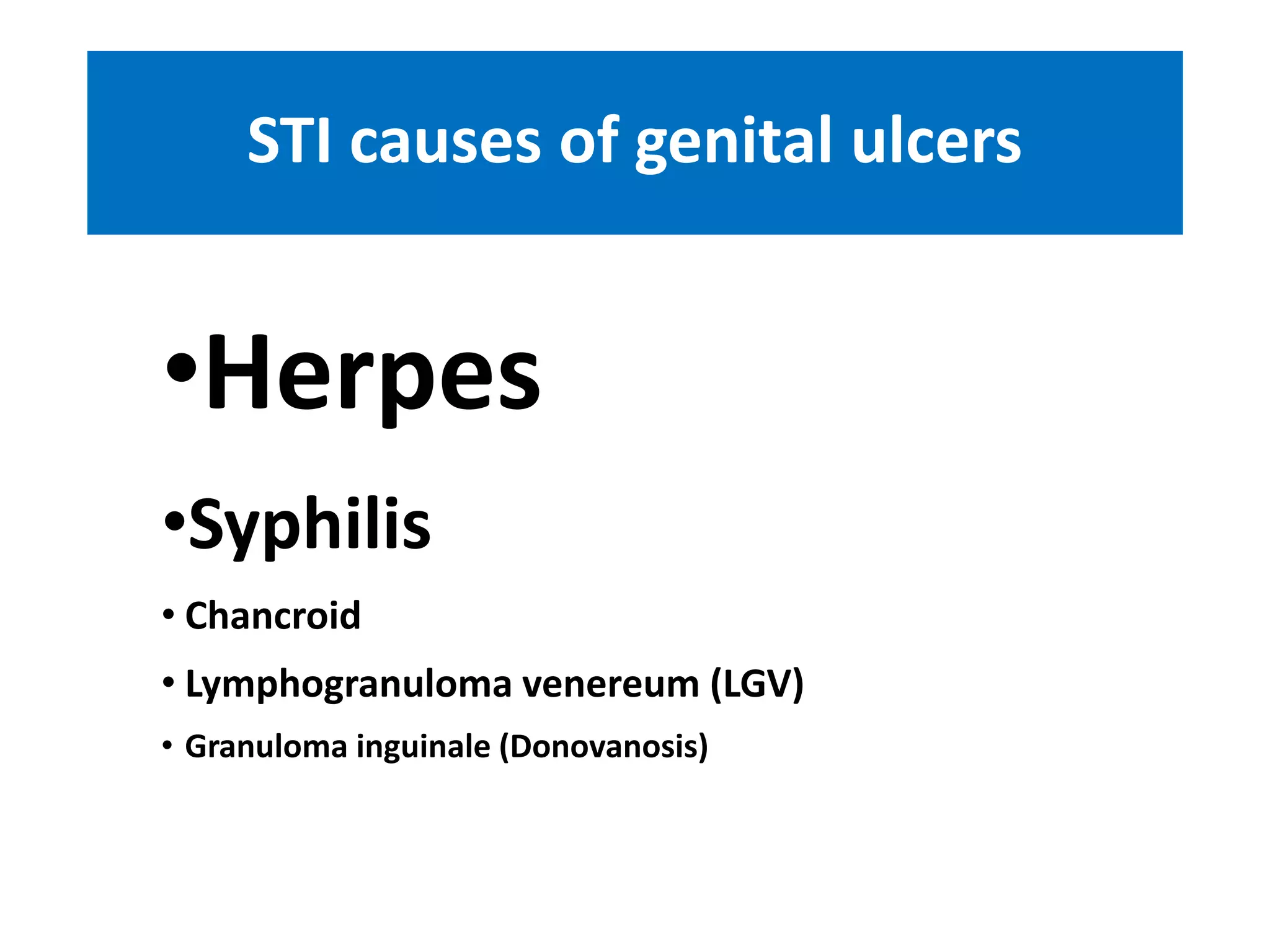 STI causes of genital ulcers

•Herpes

•Syphilis

• Chancroid

• Lymphogranuloma venereum (LGV)

• Granuloma inguinale (Donovanosis)